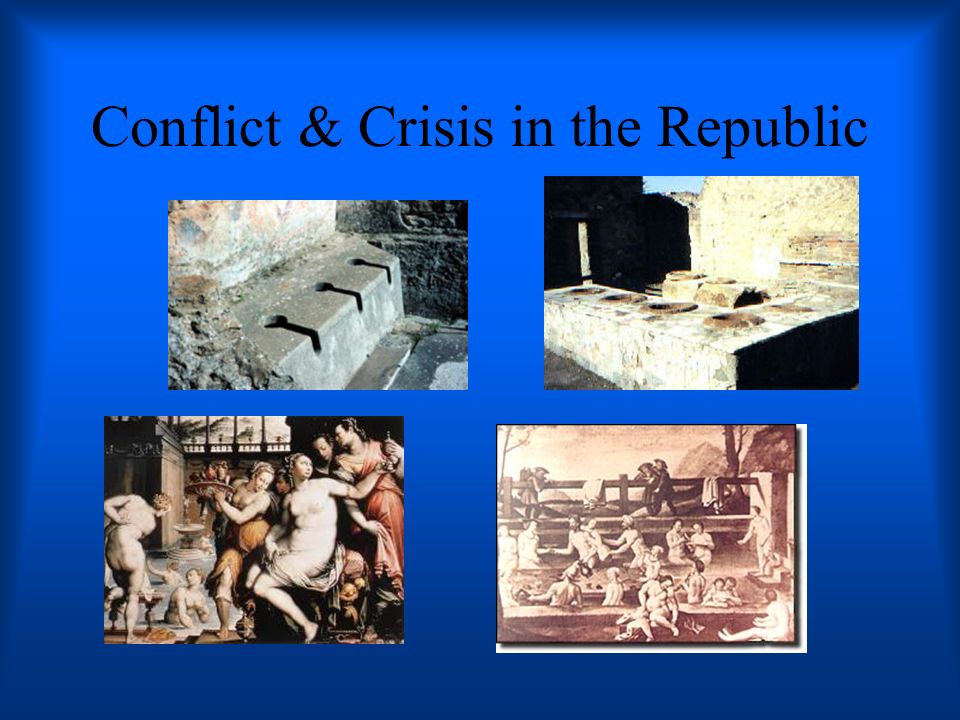 Conflict & Crisis in the Republic